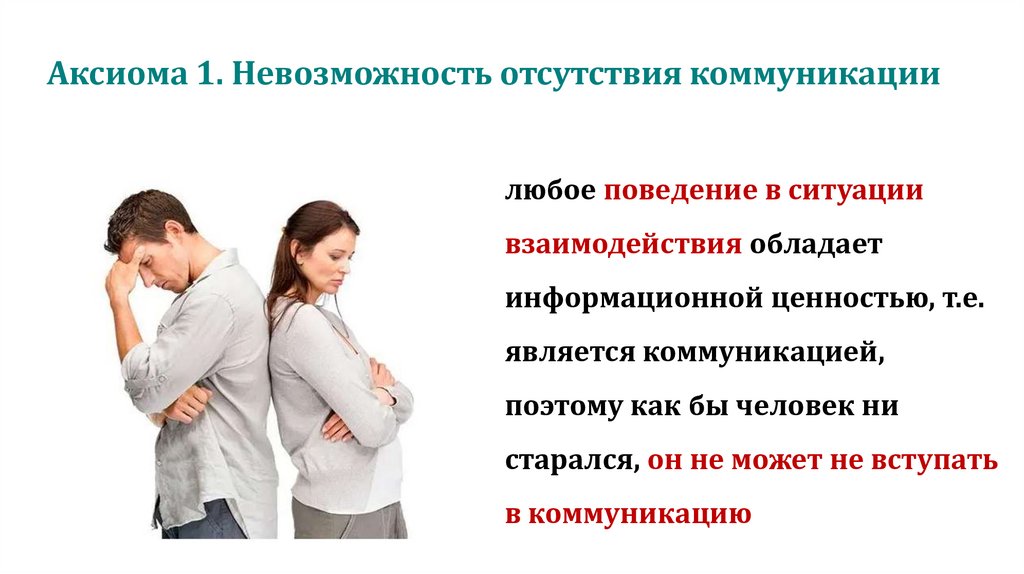 Аксиома 1. Невозможность отсутствия коммуникации

любое поведение в ситуации взаимодействия обладает информационной ценностью, т.е. является коммуникацией, поэтому как бы человек ни старался, он не может не вступать в коммуникацию